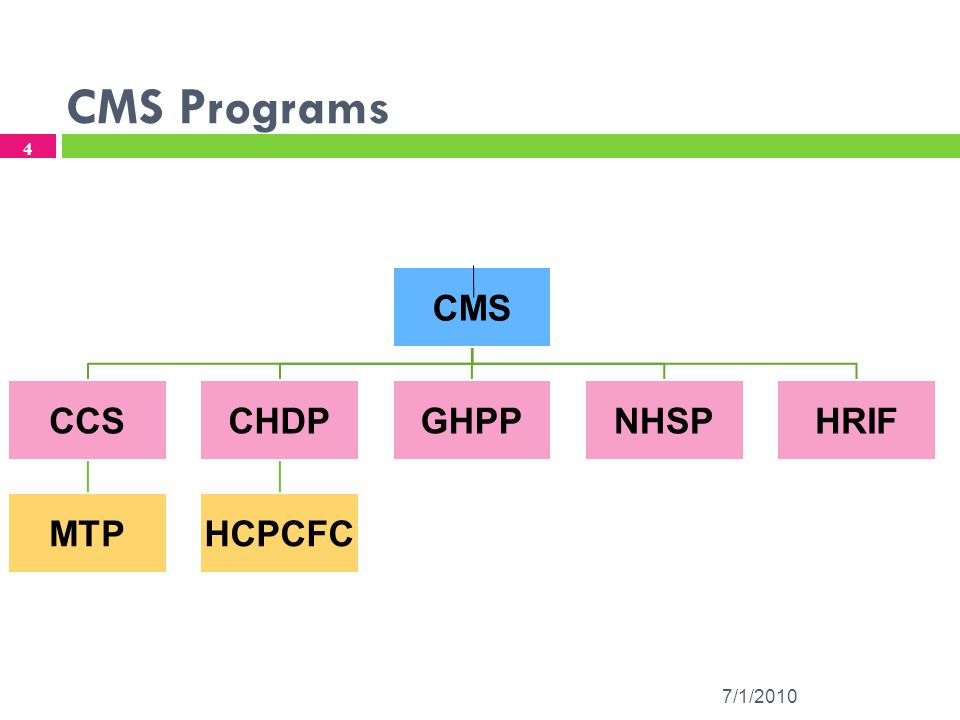 CMS Programs

4

CMS

CCS

CHDP

GHPP

NHSP

HRIF

MTP

HCPCFC

7/1/2010